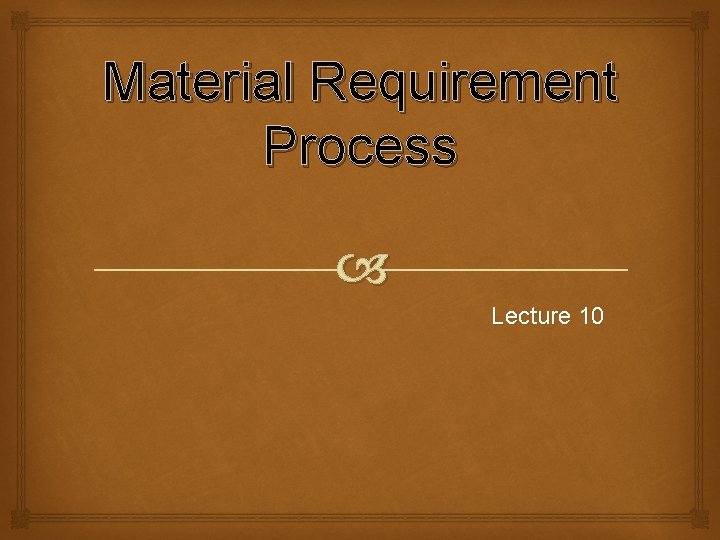 Material Requirement Process

Lecture 10